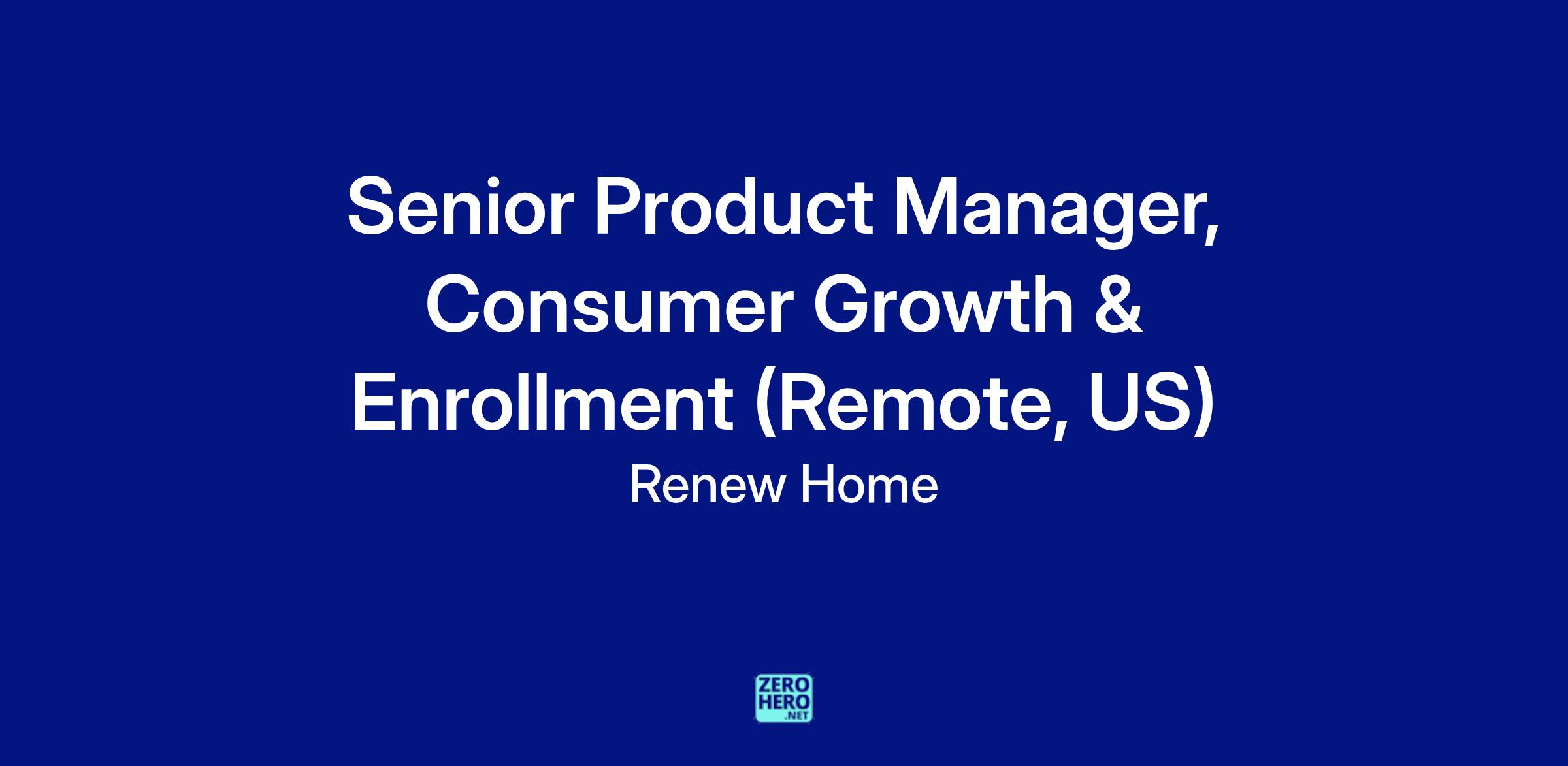 Senior Product Manager, Consumer Growth & Enrollment (Remote, US)

Renew Home

ZERO
HERO
.NET